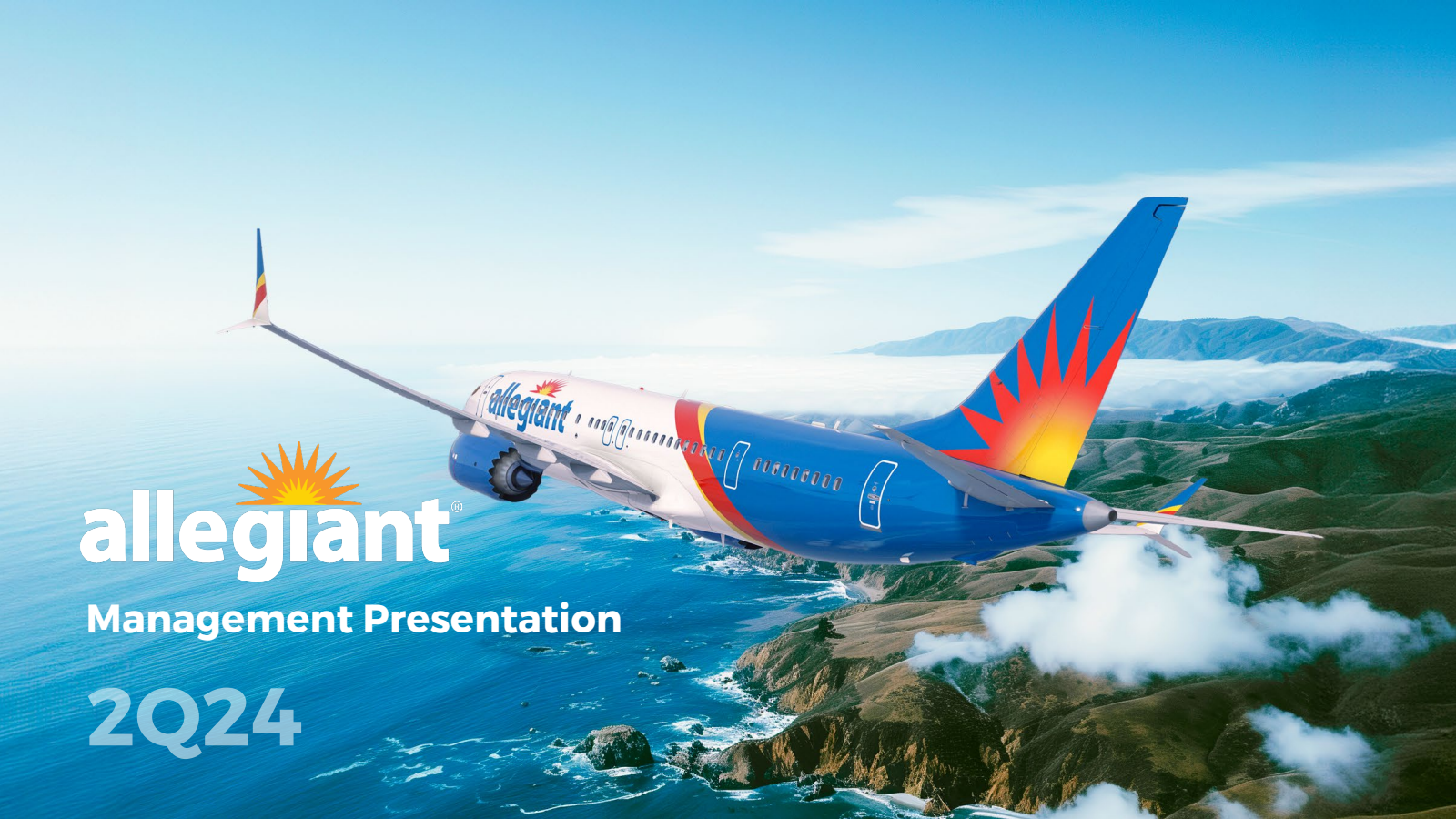 allegiant

allegiant®
Management Presentation
2Q24